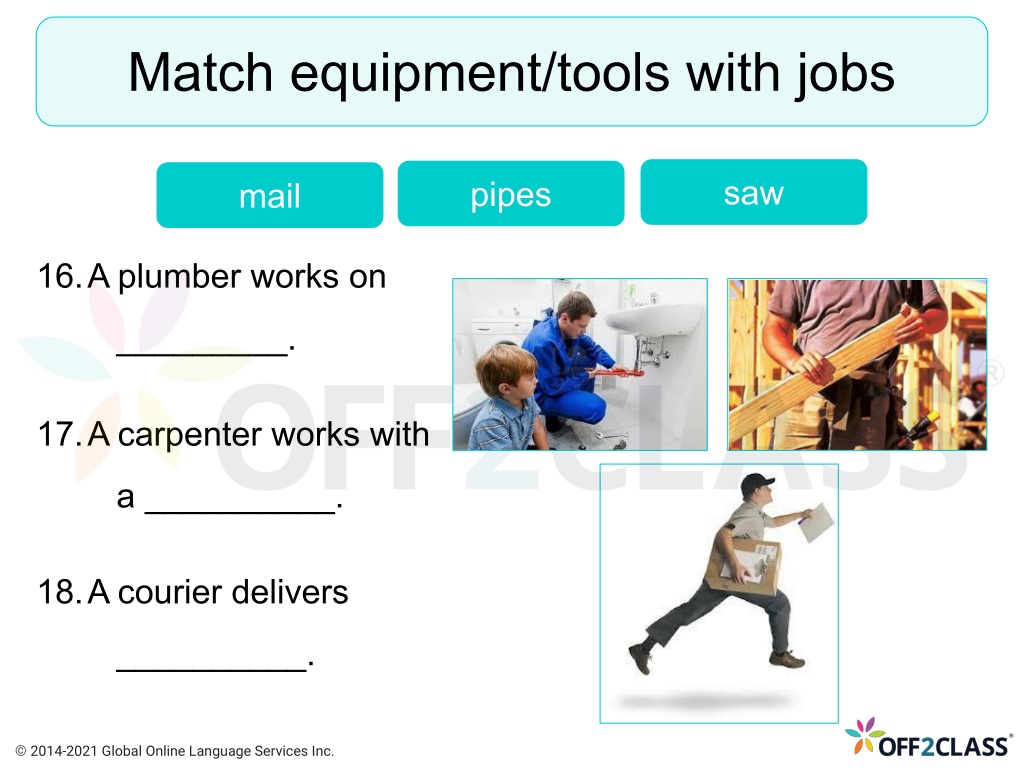 Match equipment/tools with jobs

mail

pipes

saw

16. A plumber works on _________.

17. A carpenter works with a __________.

18. A courier delivers __________.

OFF2CLASS®

© 2014-2021 Global Online Language Services Inc.

OFF2CLASS®